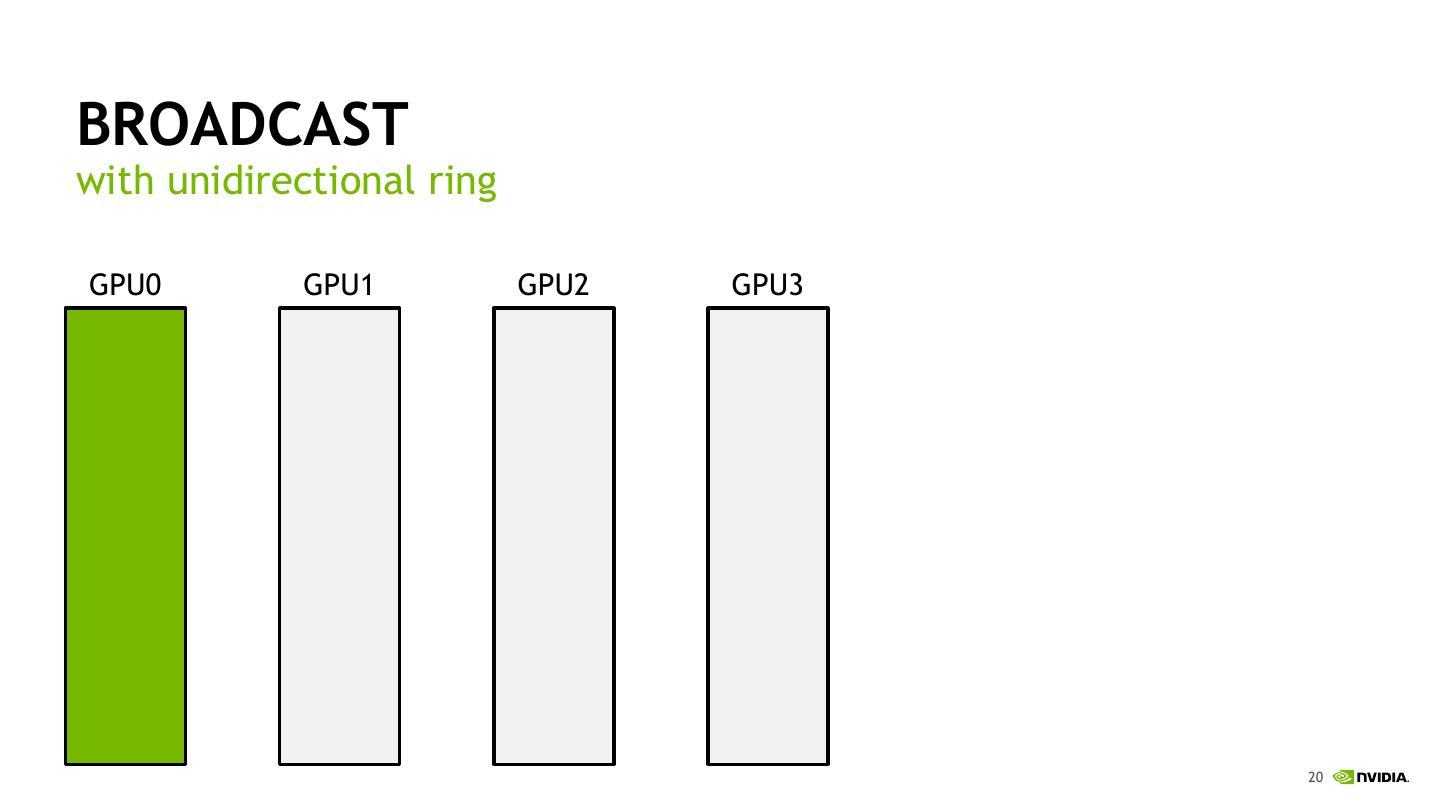 BROADCAST
with unidirectional ring

GPU0 GPU1 GPU2 GPU3

20 NVIDIA.